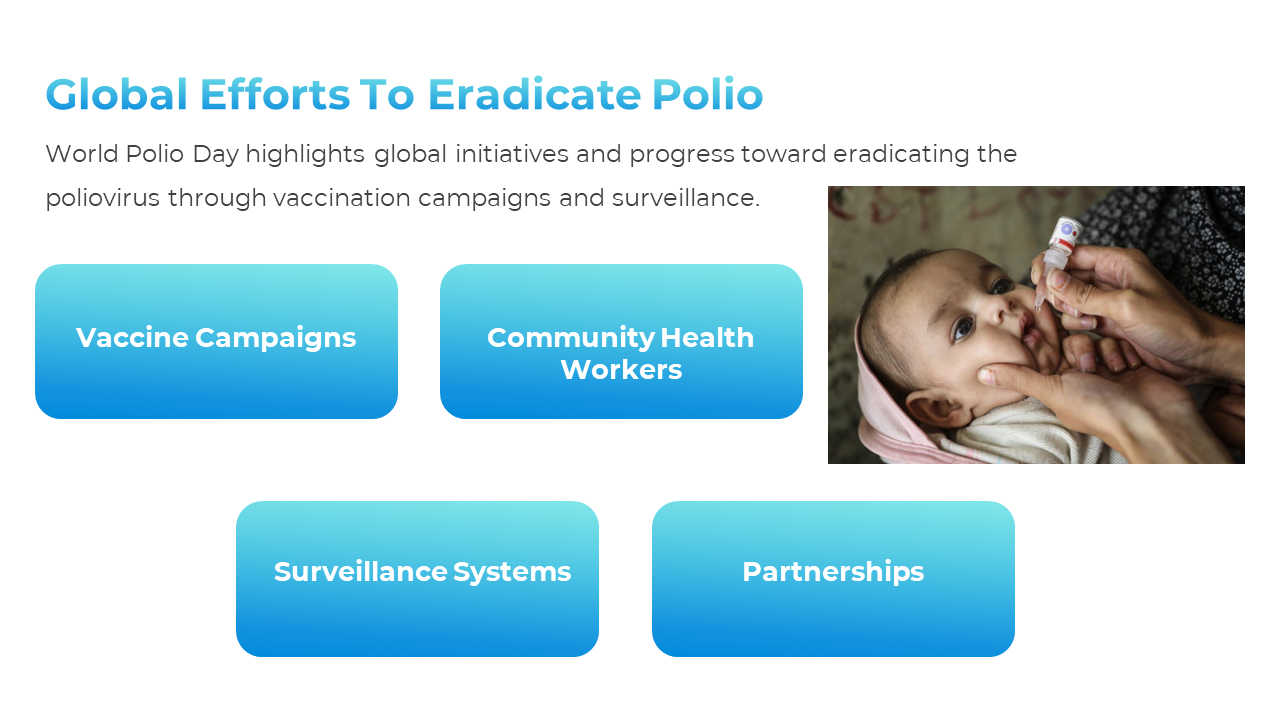 Global Efforts To Eradicate Polio

World Polio Day highlights global initiatives and progress toward eradicating the poliovirus through vaccination campaigns and surveillance.

Vaccine Campaigns

Community Health Workers

Surveillance Systems

Partnerships